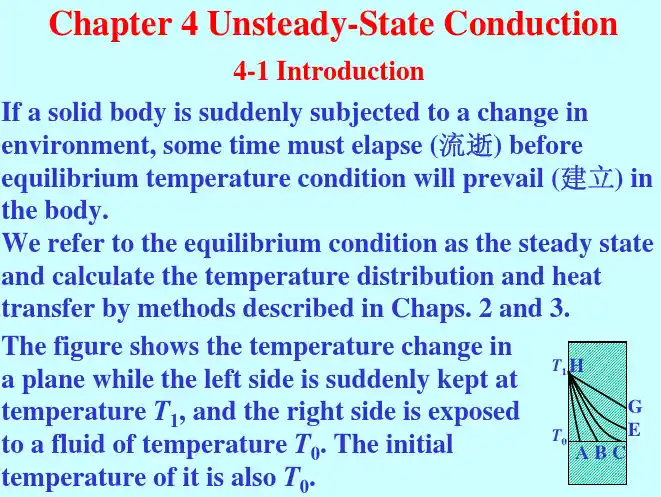 Chapter 4 Unsteady-State Conduction

4-1 Introduction

If a solid body is suddenly subjected to a change in environment, some time must elapse (流逝) before equilibrium temperature condition will prevail (建立) in the body.

We refer to the equilibrium condition as the steady state and calculate the temperature distribution and heat transfer by methods described in Chaps. 2 and 3.

The figure shows the temperature change in a plane while the left side is suddenly kept at temperature $T_1$, and the right side is exposed to a fluid of temperature $T_0$. The initial temperature of it is also $T_0$.

$T_1$ H
G
E
$T_0$
A B C